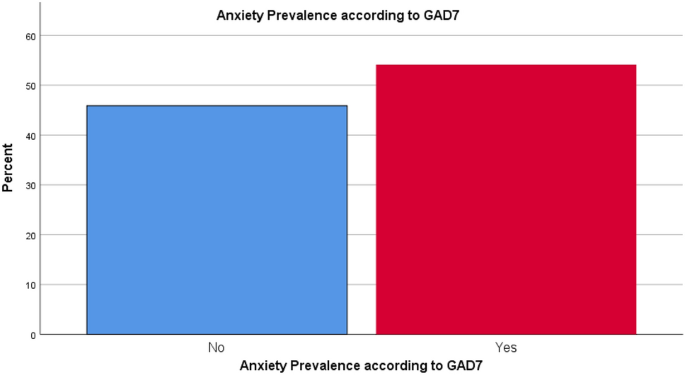 Anxiety Prevalence according to GAD7

Percent

60
50
40
30
20
10
0

No
Yes

Anxiety Prevalence according to GAD7